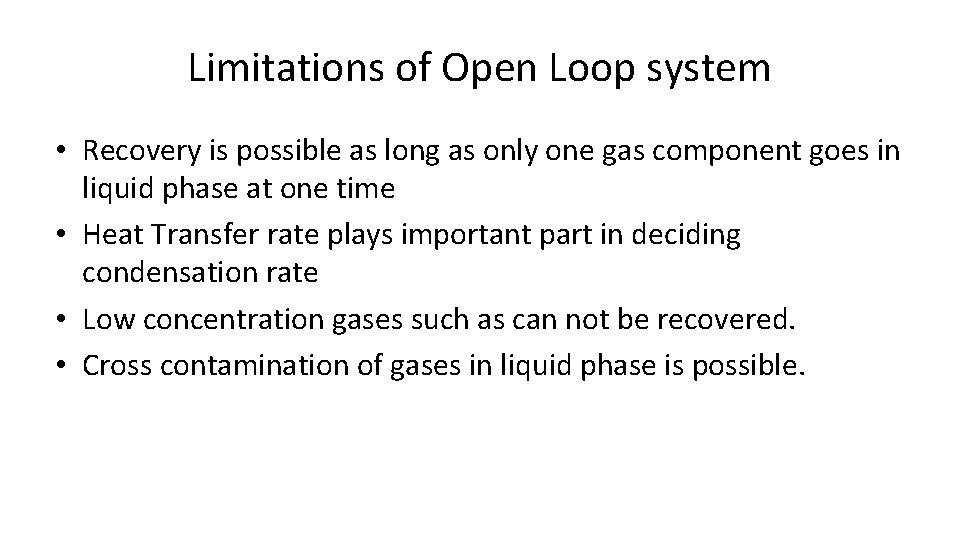 Limitations of Open Loop system

• Recovery is possible as long as only one gas component goes in liquid phase at one time
• Heat Transfer rate plays important part in deciding condensation rate
• Low concentration gases such as can not be recovered.
• Cross contamination of gases in liquid phase is possible.